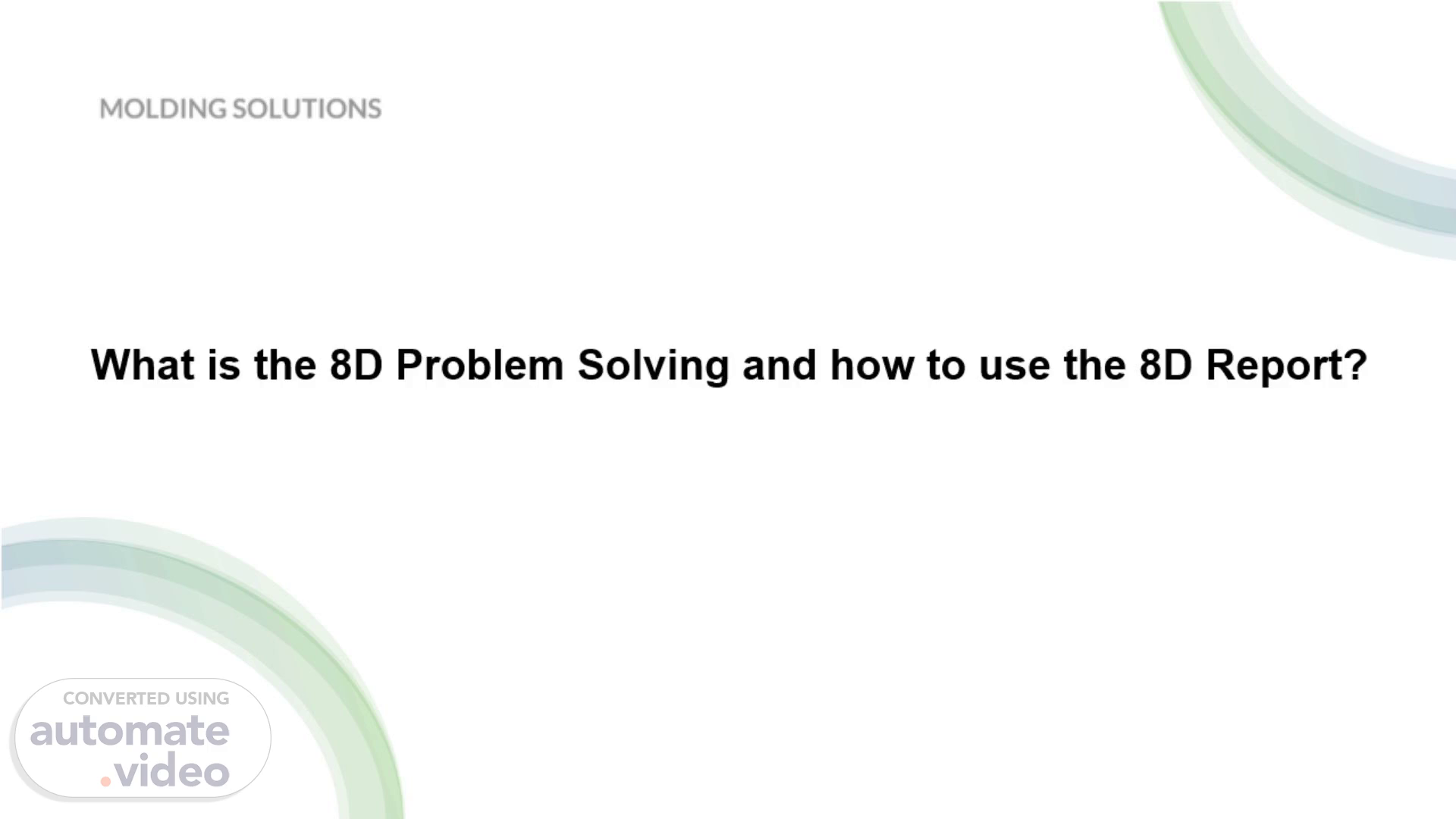 MOLDING SOLUTIONS

What is the 8D Problem Solving and how to use the 8D Report?

CONVERTED USING
automate
.video